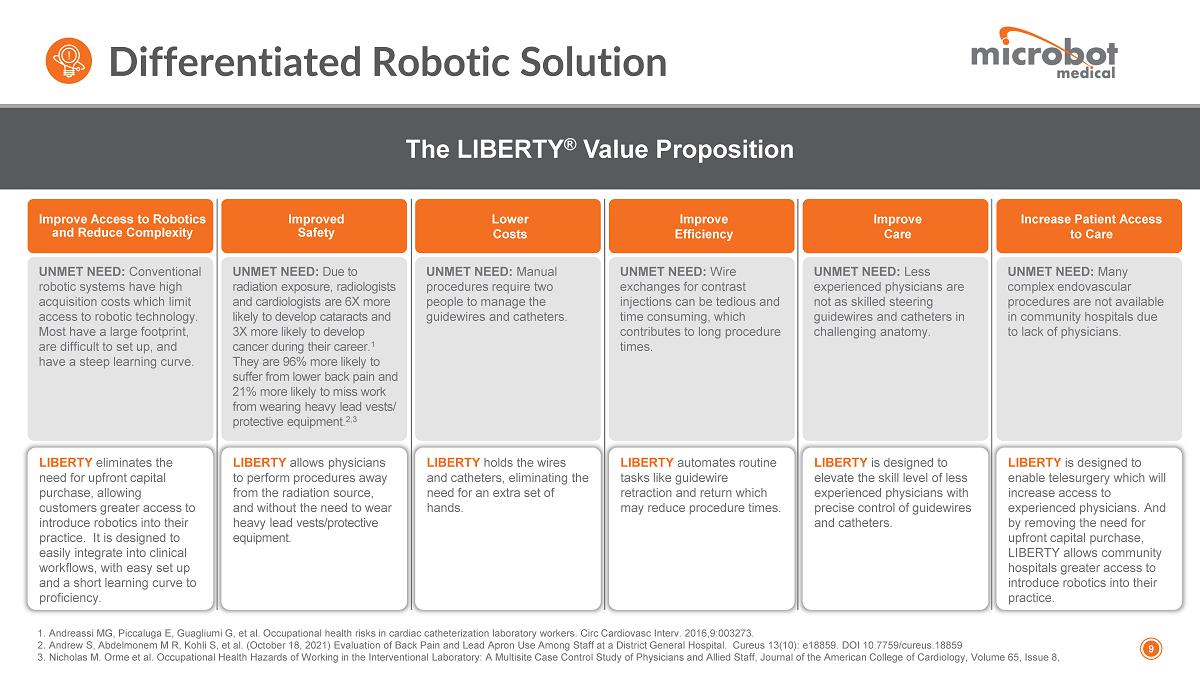 Differentiated Robotic Solution

microbot medical

The LIBERTY® Value Proposition

Improve Access to Robotics and Reduce Complexity

UNMET NEED: Conventional robotic systems have high acquisition costs which limit access to robotic technology. Most have a large footprint, are difficult to set up, and have a steep learning curve.

LIBERTY eliminates the need for upfront capital purchase, allowing customers greater access to introduce robotics into their practice. It is designed to easily integrate into clinical workflows, with easy set up and a short learning curve to proficiency.

Improved Safety

UNMET NEED: Due to radiation exposure, radiologists and cardiologists are 6X more likely to develop cataracts and 3X more likely to develop cancer during their career.$^1$ They are 96% more likely to suffer from lower back pain and 21% more likely to miss work from wearing heavy lead vests/ protective equipment.$^{2,3}$

LIBERTY allows physicians to perform procedures away from the radiation source, and without the need to wear heavy lead vests/protective equipment.

Lower Costs

UNMET NEED: Manual procedures require two people to manage the guidewires and catheters.

LIBERTY holds the wires and catheters, eliminating the need for an extra set of hands.

Improve Efficiency

UNMET NEED: Wire exchanges for contrast injections can be tedious and time consuming, which contributes to long procedure times.

LIBERTY automates routine tasks like guidewire retraction and return which may reduce procedure times.

Improve Care

UNMET NEED: Less experienced physicians are not as skilled steering guidewires and catheters in challenging anatomy.

LIBERTY is designed to elevate the skill level of less experienced physicians with precise control of guidewires and catheters.

Increase Patient Access to Care

UNMET NEED: Many complex endovascular procedures are not available in community hospitals due to lack of physicians.

LIBERTY is designed to enable telesurgery which will increase access to experienced physicians. And by removing the need for upfront capital purchase, LIBERTY allows community hospitals greater access to introduce robotics into their practice.

1. Andreassi MG, Piccaluga E, Guagliumi G, et al. Occupational health risks in cardiac catheterization laboratory workers. Circ Cardiovasc Interv. 2016,9:003273.
2. Andrew S. Abdelmonem M R, Kohli S, et al. (October 18, 2021) Evaluation of Back Pain and Lead Apron Use Among Staff at a District General Hospital. Cureus 13(10): e18859. DOI 10.7759/cureus.18859
3. Nicholas M. Orme et al. Occupational Health Hazards of Working in the Interventional Laboratory: A Multisite Case Control Study of Physicians and Allied Staff, Journal of the American College of Cardiology, Volume 65, Issue 8,

9